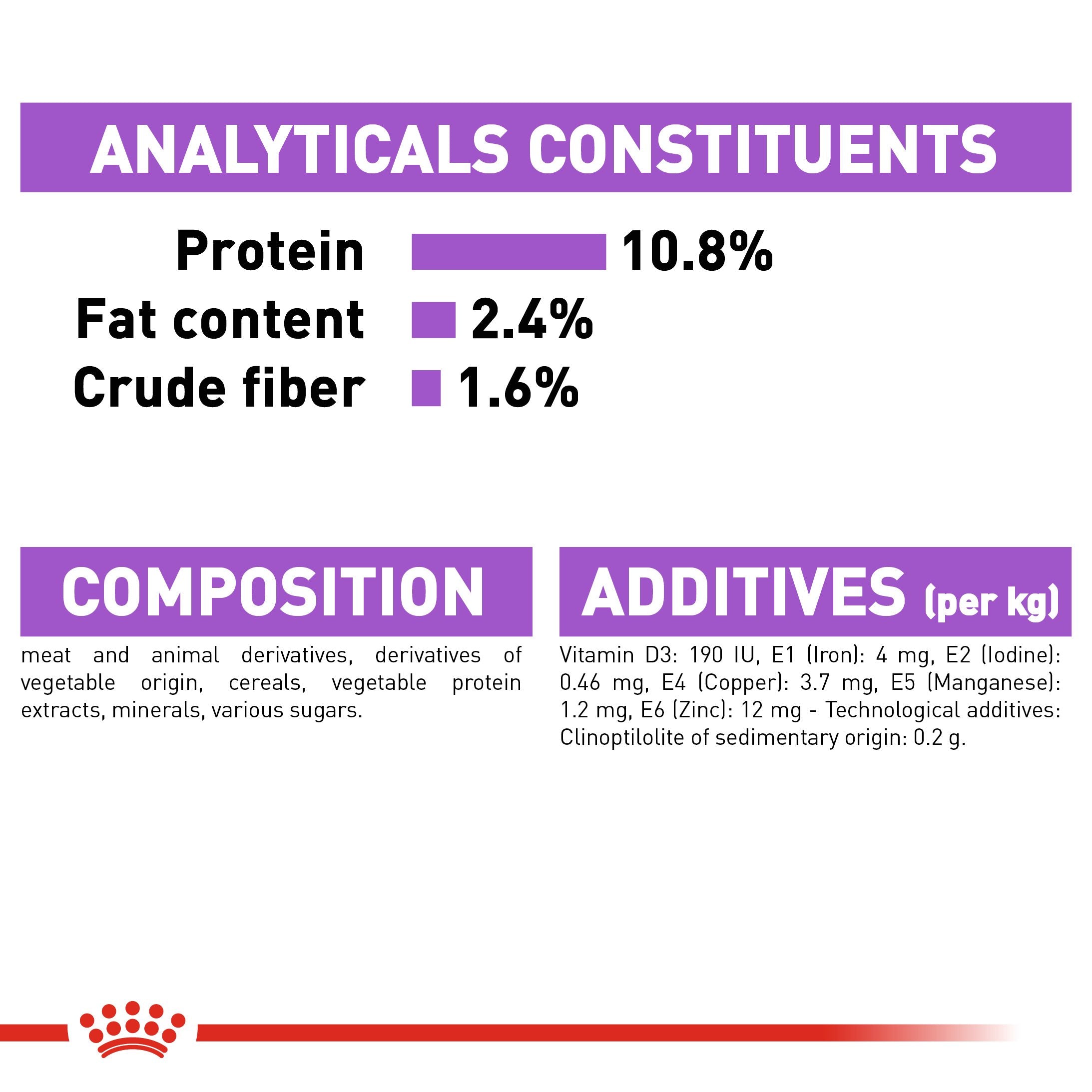 ANALYTICALS CONSTITUENTS

Protein 10.8%
Fat content 2.4%
Crude fiber 1.6%

COMPOSITION

meat and animal derivatives, derivatives of vegetable origin, cereals, vegetable protein extracts, minerals, various sugars.

ADDITIVES (per kg)

Vitamin D3: 190 IU, E1 (Iron): 4 mg, E2 (Iodine): 0.46 mg, E4 (Copper): 3.7 mg, E5 (Manganese): 1.2 mg, E6 (Zinc): 12 mg - Technological additives: Clinoptilolite of sedimentary origin: 0.2 g.